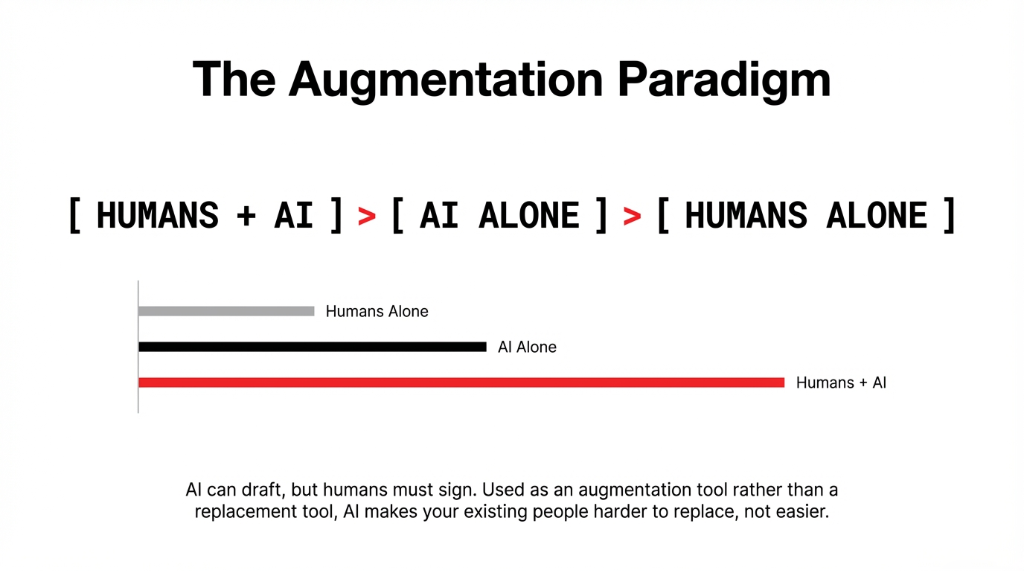 The Augmentation Paradigm

[ HUMANS + AI ] > [ AI ALONE ] > [ HUMANS ALONE ]

Humans Alone
AI Alone
Humans + AI

AI can draft, but humans must sign. Used as an augmentation tool rather than a replacement tool, AI makes your existing people harder to replace, not easier.